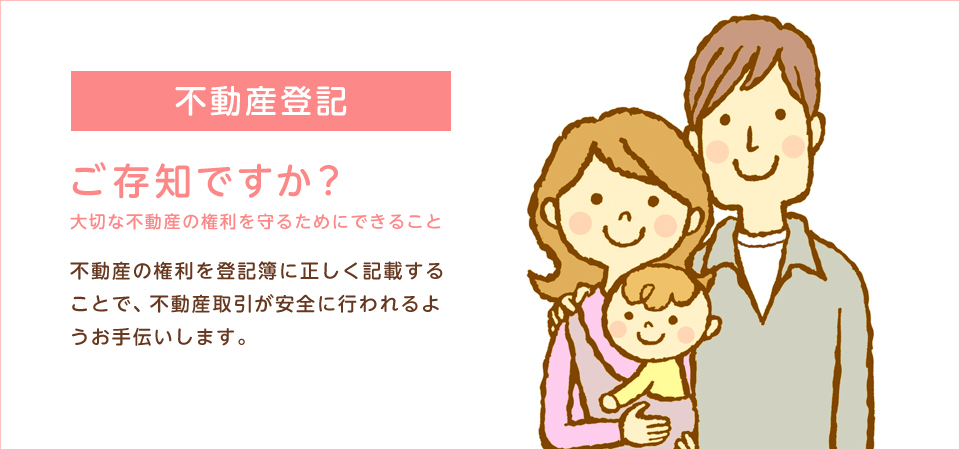 不動産登記

ご存知ですか？
大切な不動産の権利を守るためにできること

不動産の権利を登記簿に正しく記載することで、不動産取引が安全に行われるようお手伝いします。